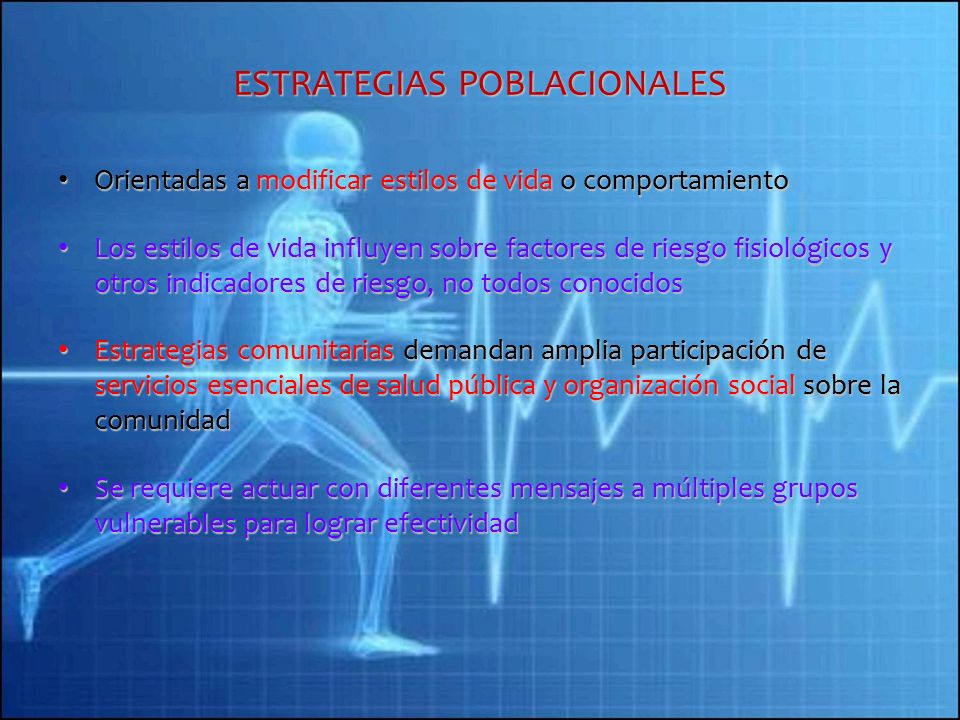 ESTRATEGIAS POBLACIONALES

• Orientadas a modificar estilos de vida o comportamiento

• Los estilos de vida influyen sobre factores de riesgo fisiológicos y otros indicadores de riesgo, no todos conocidos

• Estrategias comunitarias demandan amplia participación de servicios esenciales de salud pública y organización social sobre la comunidad

• Se requiere actuar con diferentes mensajes a múltiples grupos vulnerables para lograr efectividad